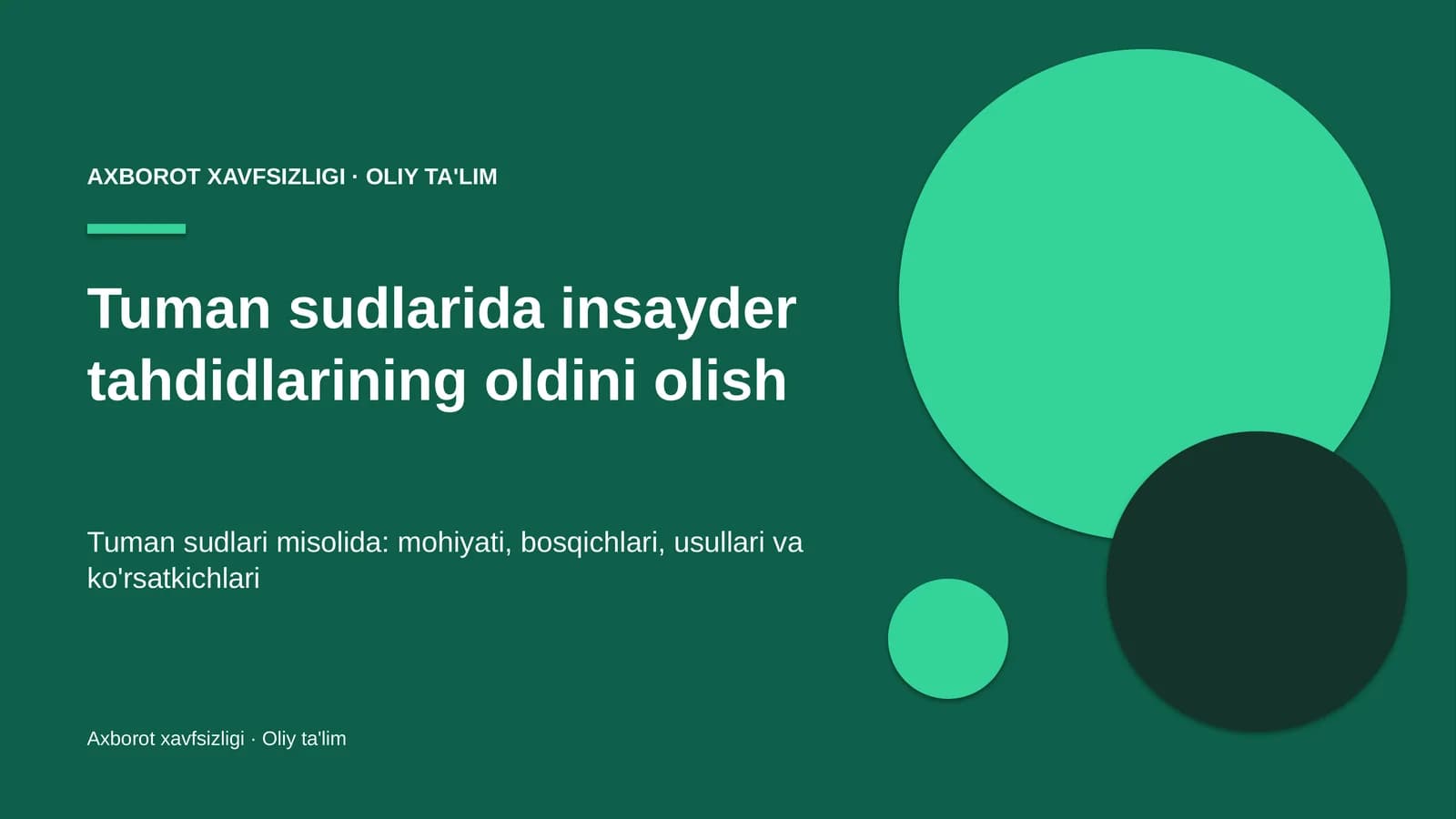 AXBOROT XAVFSIZLIGI · OLIY TA'LIM

Tuman sudlarida insayder tahdidlarining oldini olish

Tuman sudlari misolida: mohiyati, bosqichlari, usullari va ko'rsatkichlari

Axborot xavfsizligi · Oliy ta'lim